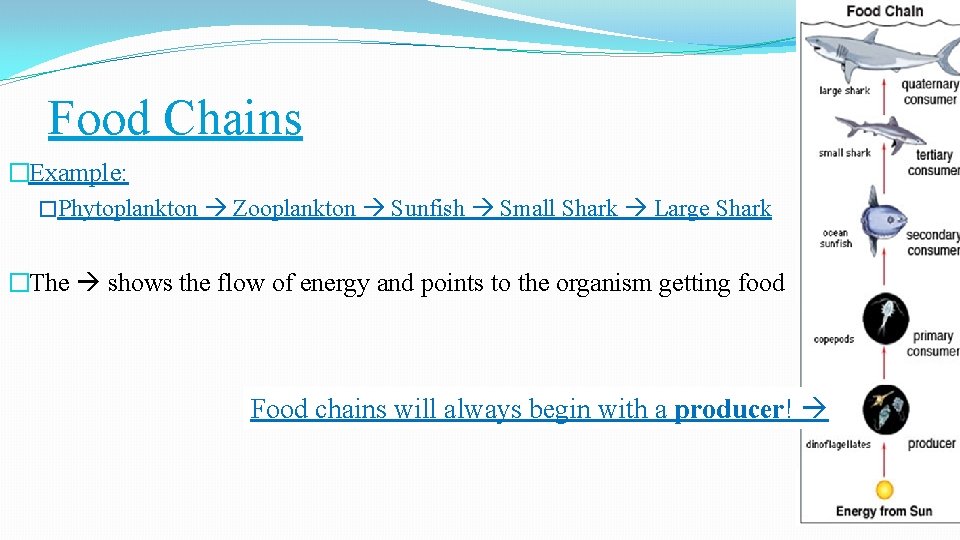 Food Chains

�Example:

�Phytoplankton → Zooplankton → Sunfish → Small Shark → Large Shark

�The → shows the flow of energy and points to the organism getting food

Food chains will always begin with a **producer**! →

Food Chain

large shark

quaternary consumer

small shark

tertiary consumer

ocean sunfish

secondary consumer

copepods

primary consumer

dinoflagellates

producer

Energy from Sun